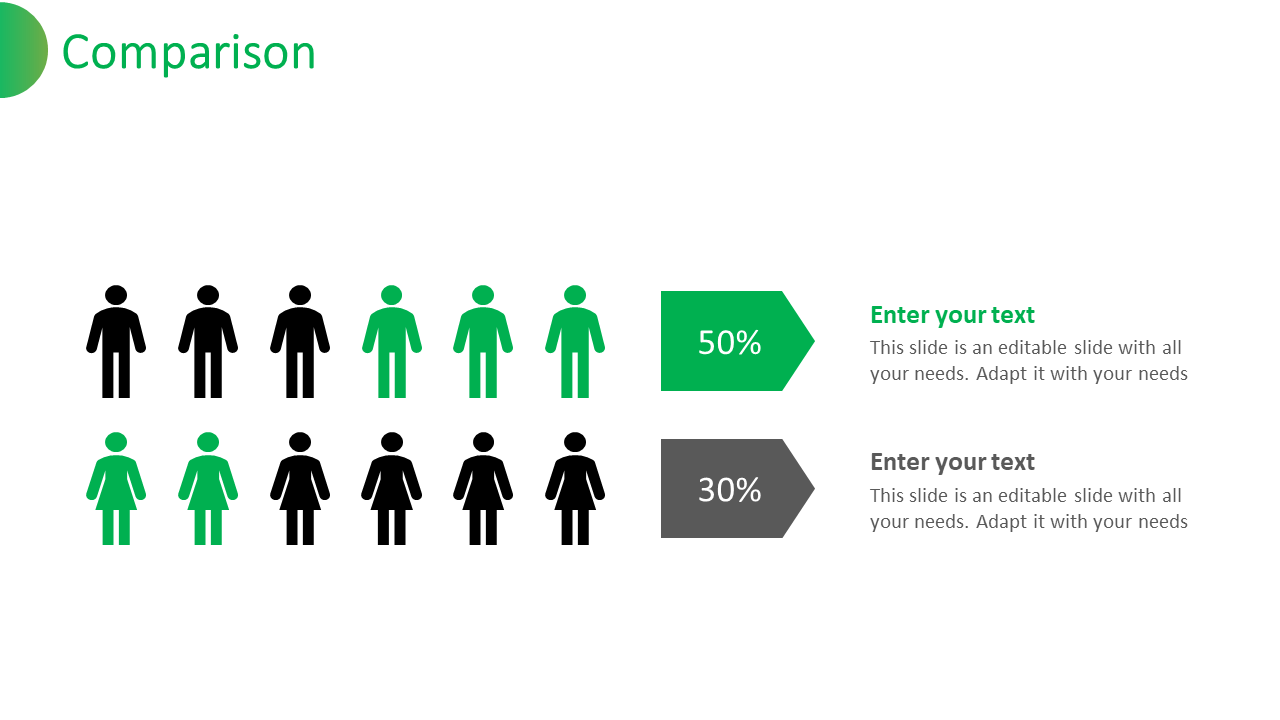 Comparison

50%

Enter your text

This slide is an editable slide with all your needs. Adapt it with your needs

30%

Enter your text

This slide is an editable slide with all your needs. Adapt it with your needs